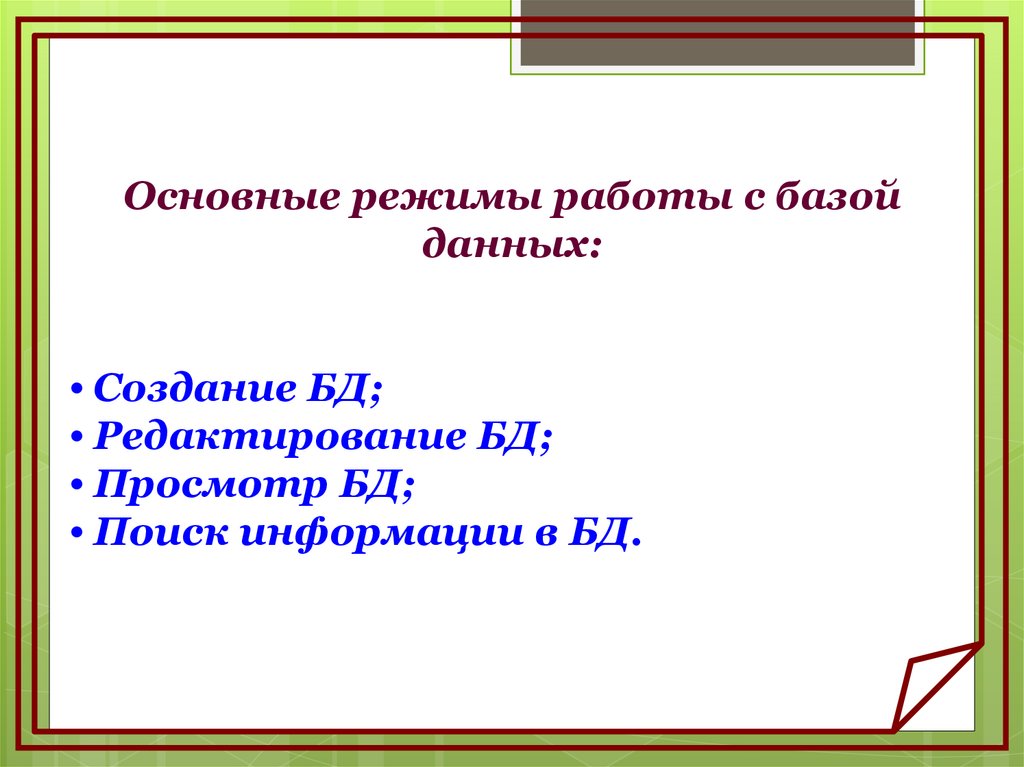 Основные режимы работы с базой данных:

• Создание БД;
• Редактирование БД;
• Просмотр БД;
• Поиск информации в БД.